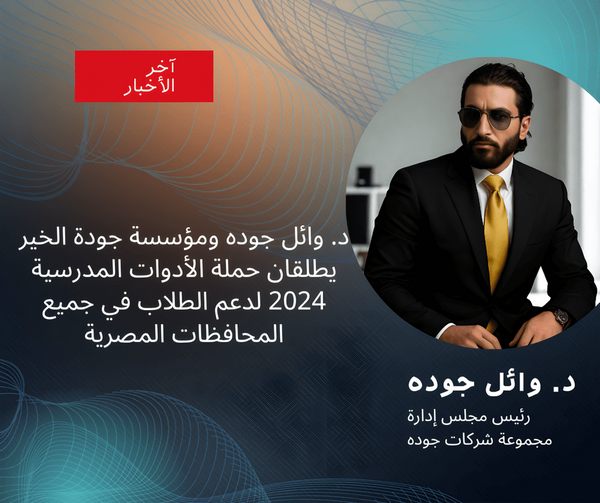 آخر
الأخبار

د. وائل جوده ومؤسسة جودة الخير يطلقان حملة الأدوات المدرسية 2024 لدعم الطلاب في جميع المحافظات المصرية

د. وائل جوده

رئيس مجلس إدارة
مجموعة شركات جوده